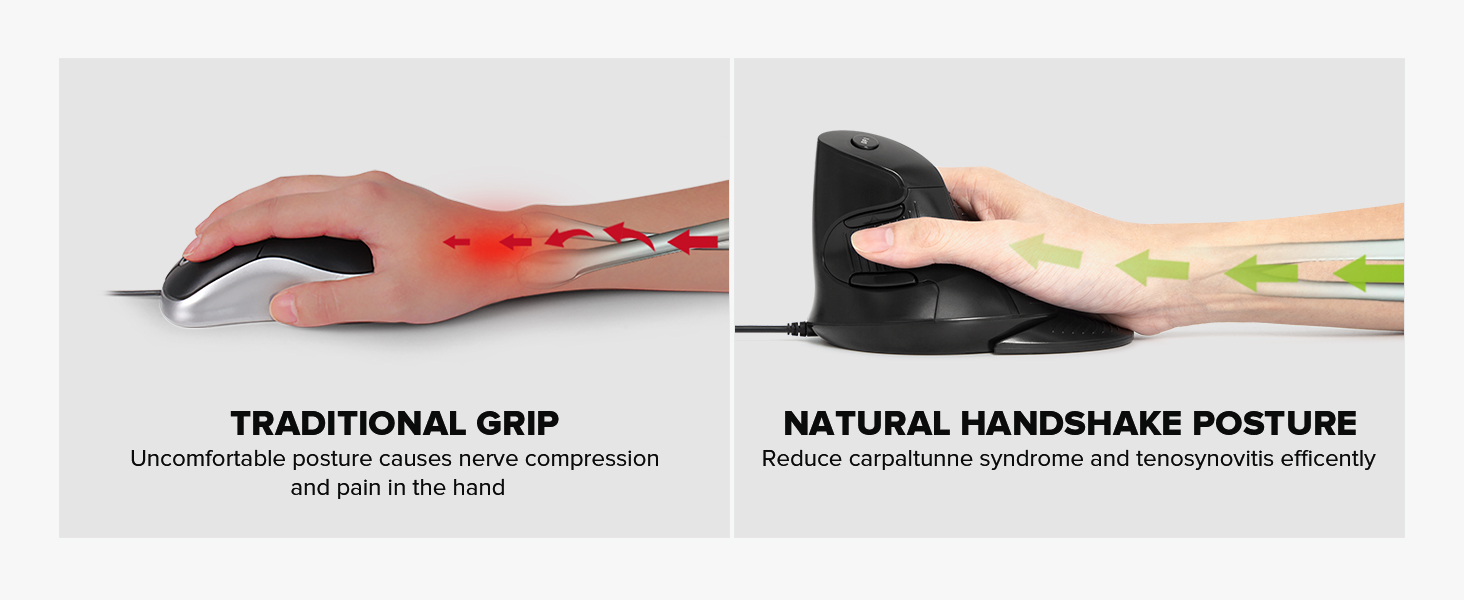 TRADITIONAL GRIP
Uncomfortable posture causes nerve compression and pain in the hand

NATURAL HANDSHAKE POSTURE
Reduce carpaltunne syndrome and tenosynovitis efficently